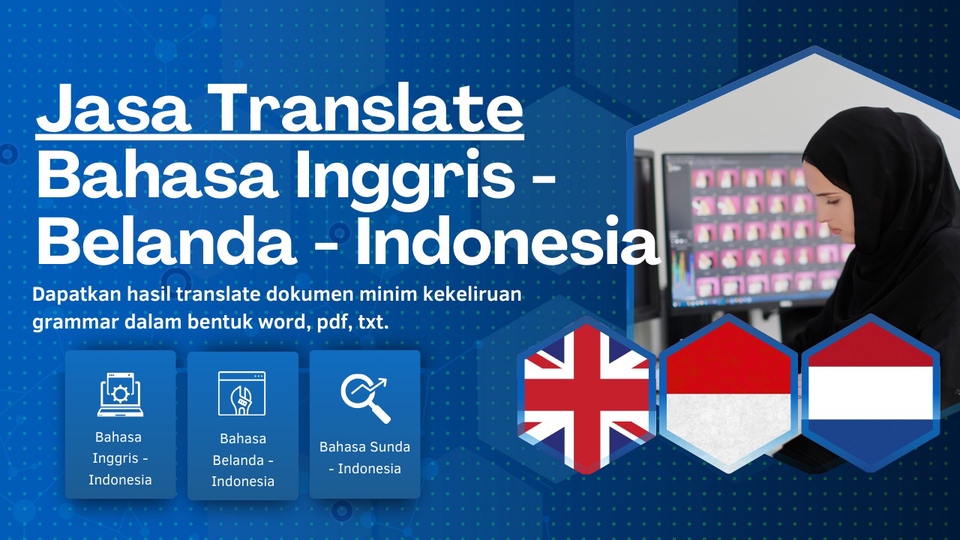 Jasa Translate
Bahasa Inggris - Belanda - Indonesia

Dapatkan hasil translate dokumen minim kekeliruan grammar dalam bentuk word, pdf, txt.

Bahasa Inggris - Indonesia

Bahasa Belanda - Indonesia

Bahasa Sunda - Indonesia